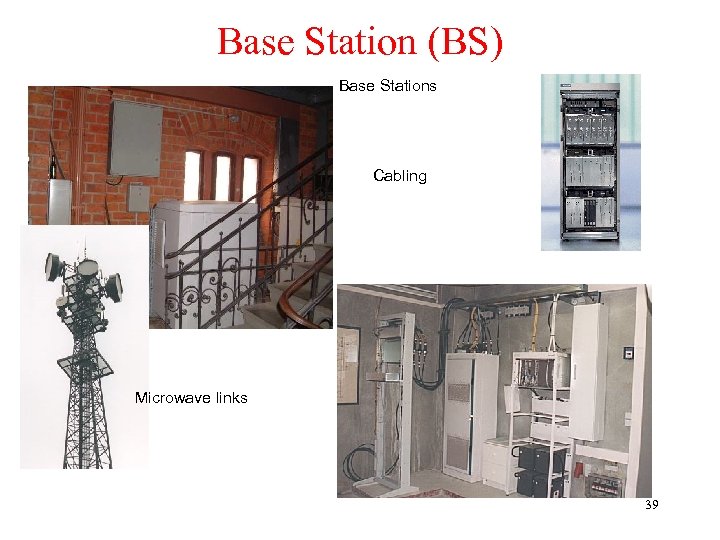 Base Station (BS)

Base Stations

Cabling

Microwave links

39